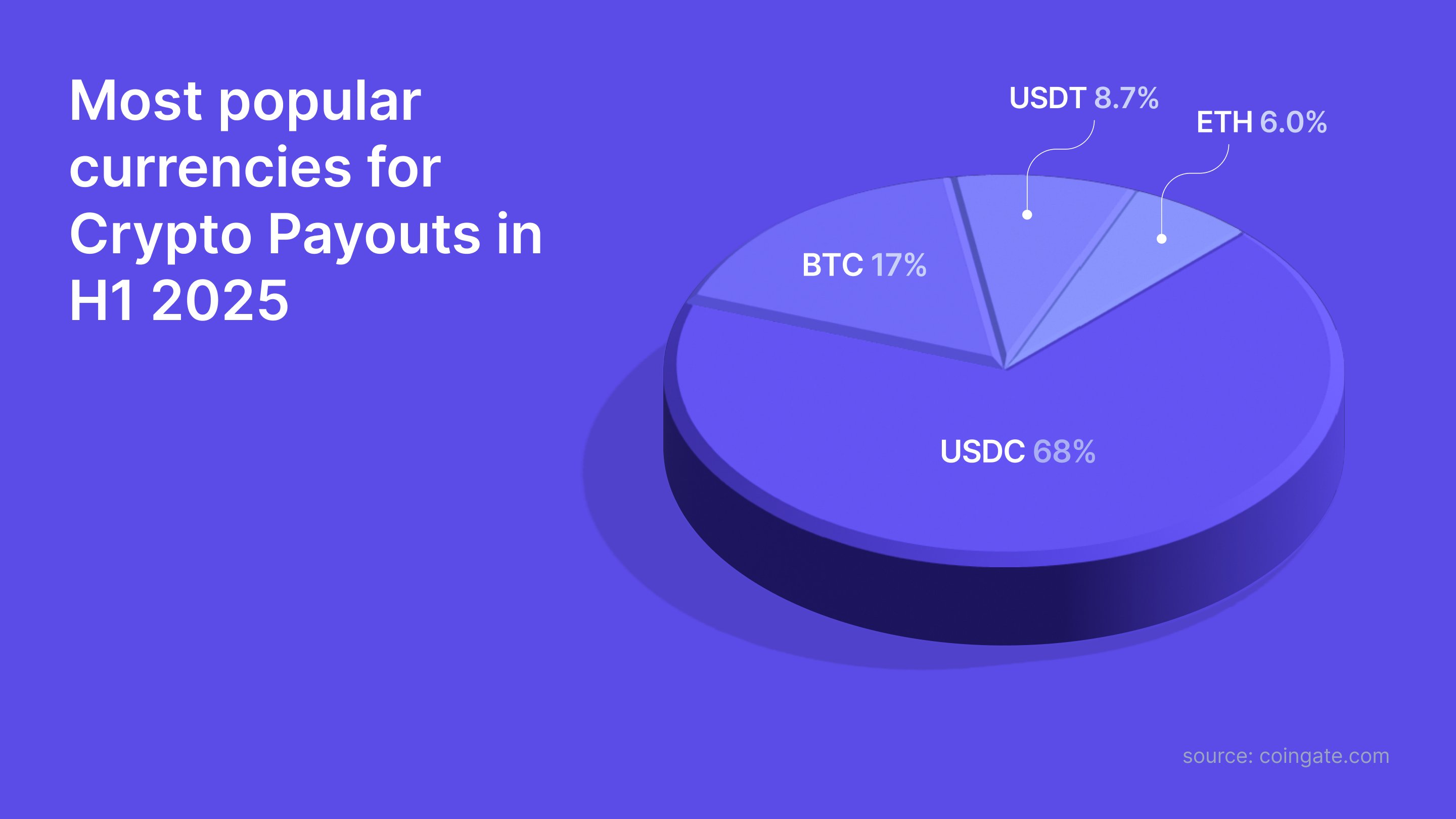 Most popular currencies for Crypto Payouts in H1 2025

USDT 8.7%

ETH 6.0%

BTC 17%

USDC 68%

source: coingate.com